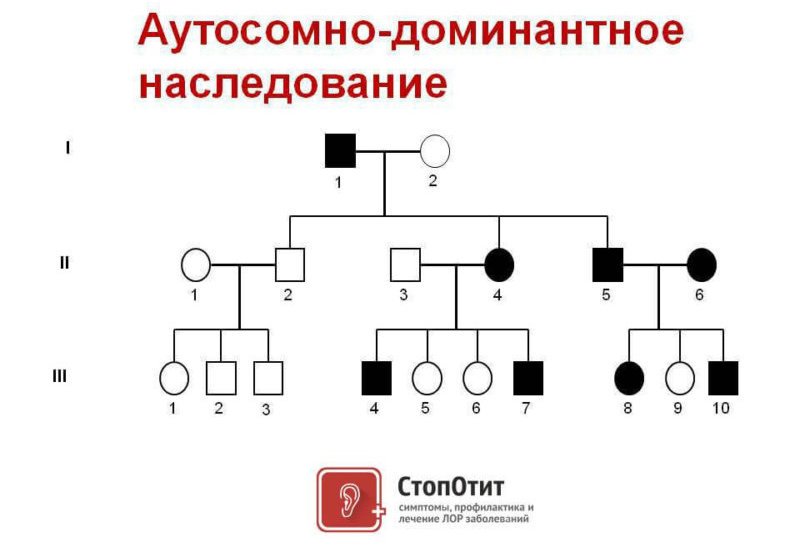 Аутосомно-доминантное наследование

I

1 2

II

1 2 3 4 5 6

III

1 2 3 4 5 6 7 8 9 10

СтопОтит
симптомы, профилактика и лечение ЛОР заболеваний